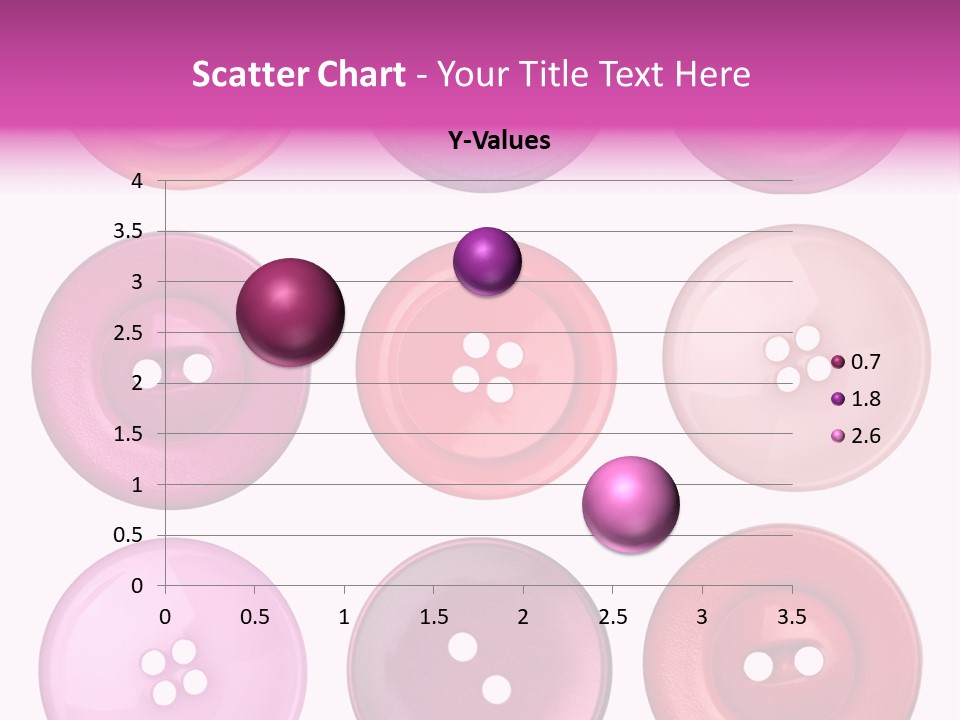 Scatter Chart - Your Title Text Here

Y-Values

4
3.5
3
2.5
2
1.5
1
0.5
0

0 0.5 1 1.5 2 2.5 3 3.5

0.7
1.8
2.6